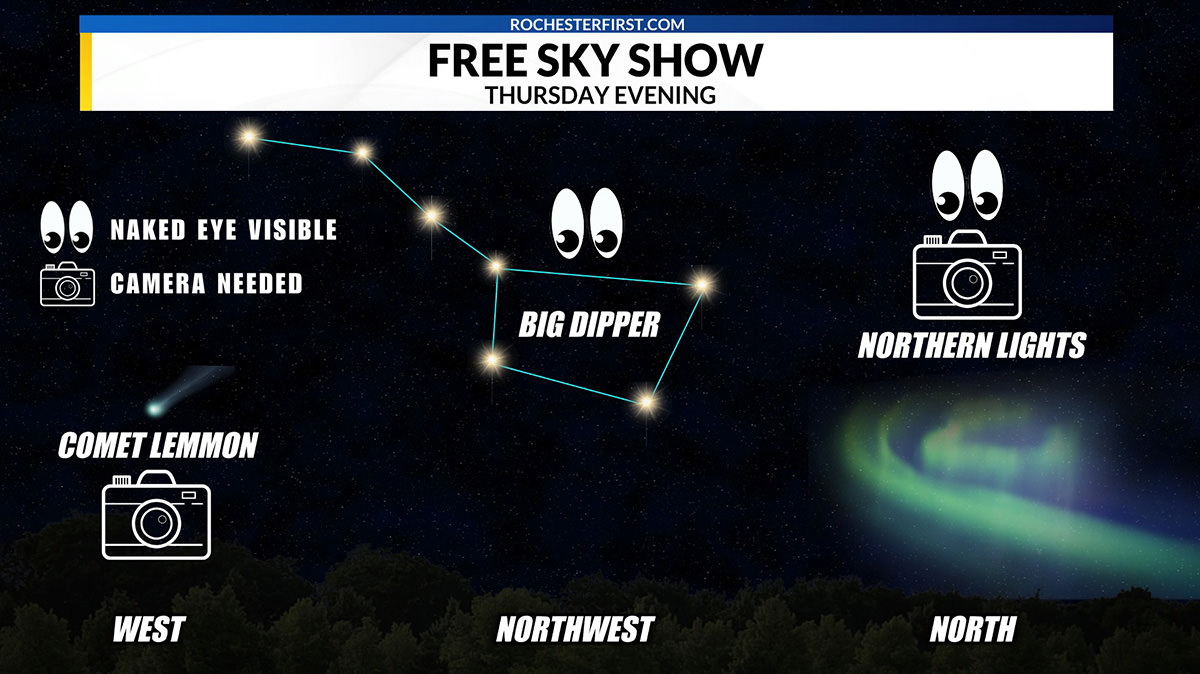 ROCHESTERFIRST.COM
FREE SKY SHOW
THURSDAY EVENING

NAKED EYE VISIBLE
CAMERA NEEDED

BIG DIPPER

NORTHERN LIGHTS

COMET LEMMON

WEST
NORTHWEST
NORTH